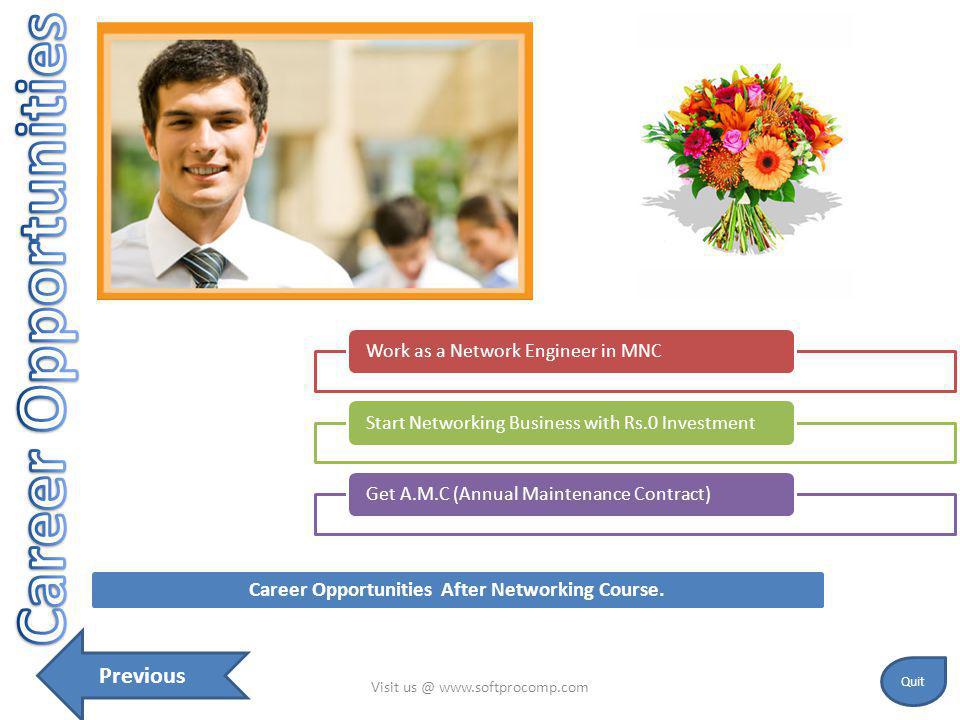 Career Opportunities

Work as a Network Engineer in MNC

Start Networking Business with Rs.0 Investment

Get A.M.C (Annual Maintenance Contract)

Career Opportunities After Networking Course.

Previous

Visit us @ www.softprocomp.com

Quit